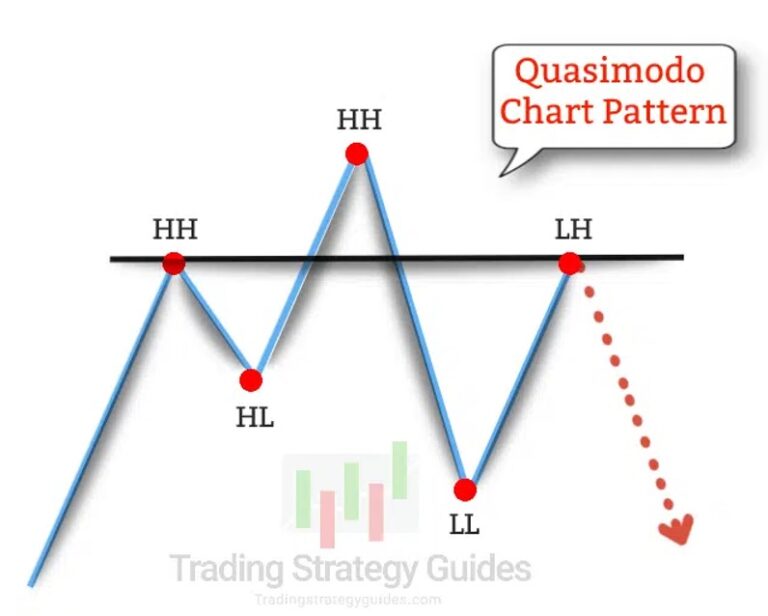 Quasimodo Chart Pattern

HH

HH

LH

HL

LL

Trading Strategy Guides
Tradingstrategyguides.com